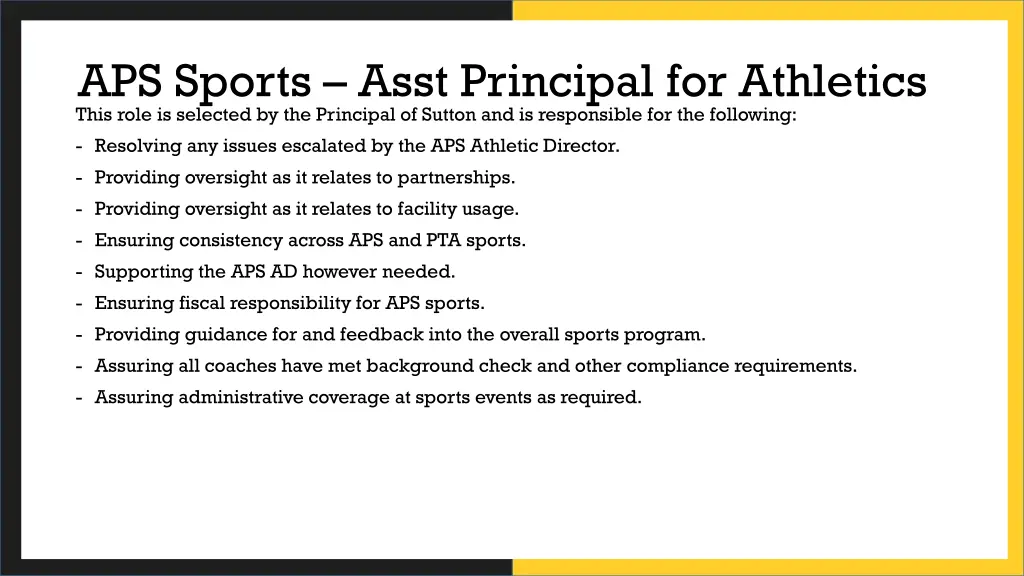 APS Sports – Asst Principal for Athletics

This role is selected by the Principal of Sutton and is responsible for the following:

- Resolving any issues escalated by the APS Athletic Director.
- Providing oversight as it relates to partnerships.
- Providing oversight as it relates to facility usage.
- Ensuring consistency across APS and PTA sports.
- Supporting the APS AD however needed.
- Ensuring fiscal responsibility for APS sports.
- Providing guidance for and feedback into the overall sports program.
- Assuring all coaches have met background check and other compliance requirements.
- Assuring administrative coverage at sports events as required.